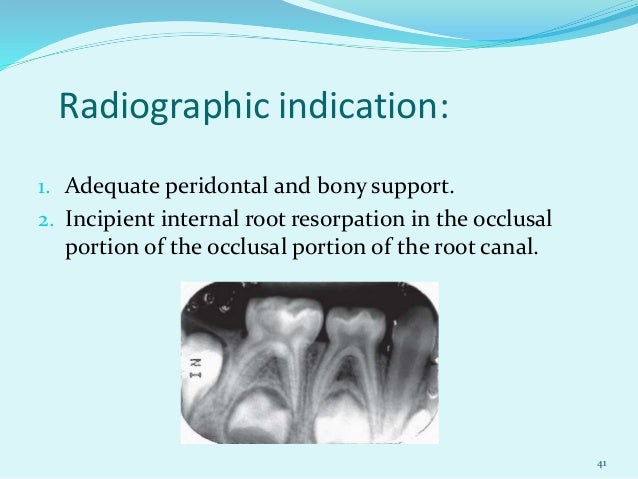 Radiographic indication:

1. Adequate peridontal and bony support.
2. Incipient internal root resorpation in the occlusal portion of the occlusal portion of the root canal.

IN

41